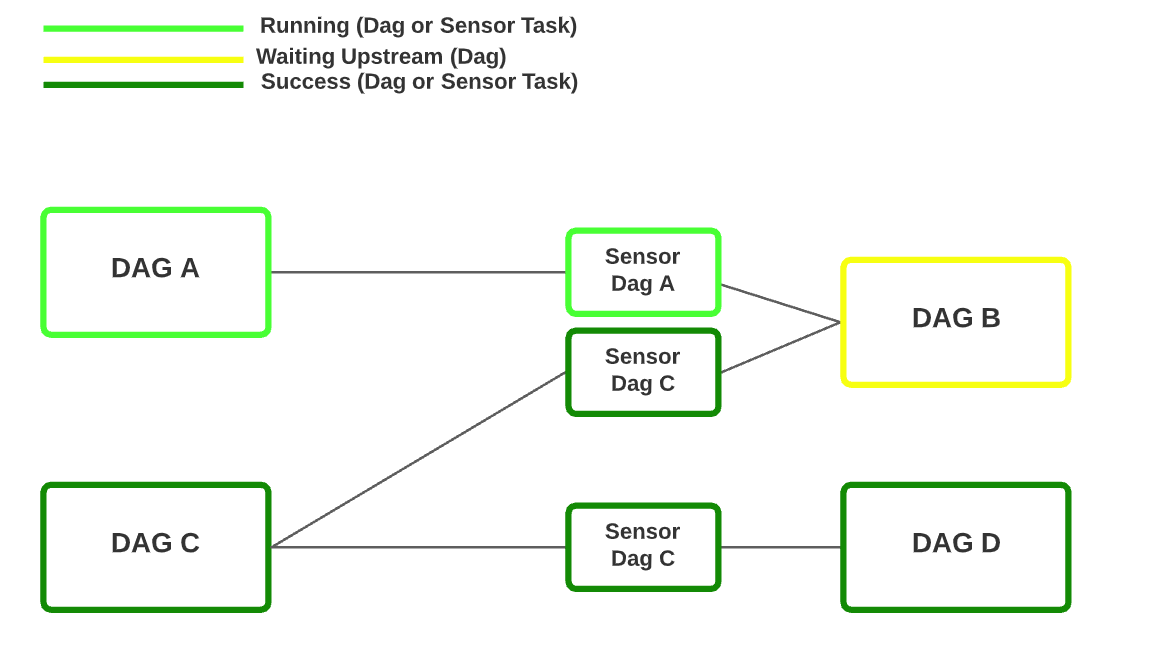 Running (Dag or Sensor Task)
Waiting Upstream (Dag)
Success (Dag or Sensor Task)

DAG A

Sensor Dag A

Sensor Dag C

DAG B

DAG C

Sensor Dag C

DAG D